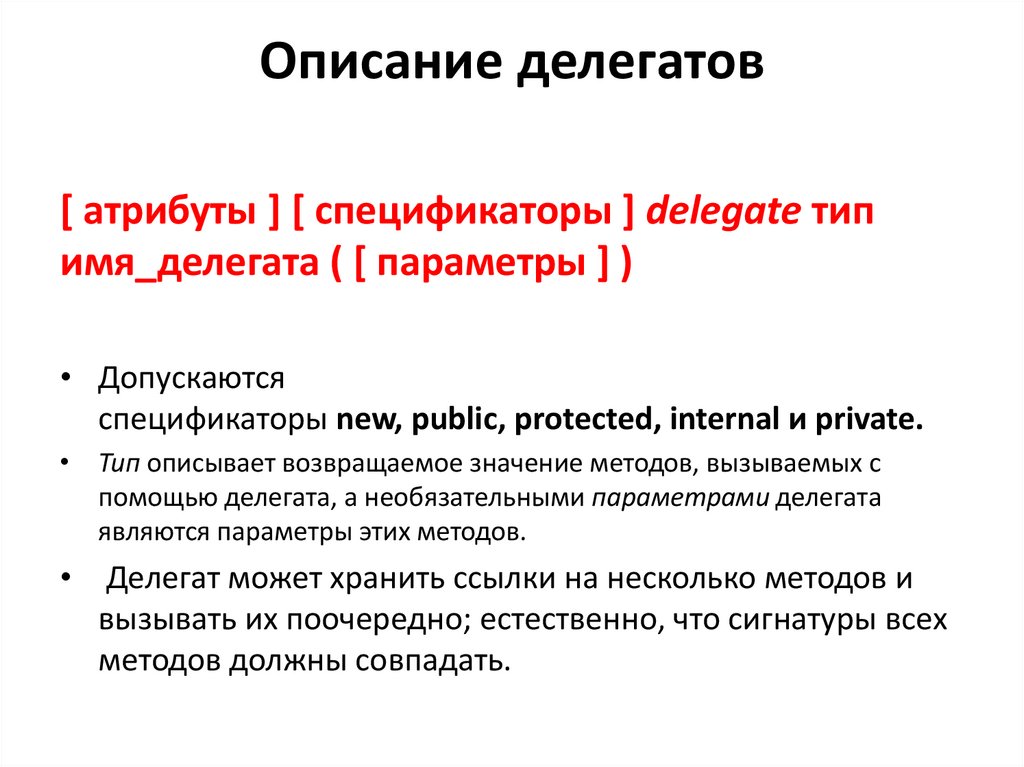 Описание делегатов

[ атрибуты ] [ спецификаторы ] delegate тип имя_делегата ( [ параметры ] )

• Допускаются спецификаторы new, public, protected, internal и private.
• Тип описывает возвращаемое значение методов, вызываемых с помощью делегата, а необязательными параметрами делегата являются параметры этих методов.
• Делегат может хранить ссылки на несколько методов и вызывать их поочередно; естественно, что сигнатуры всех методов должны совпадать.